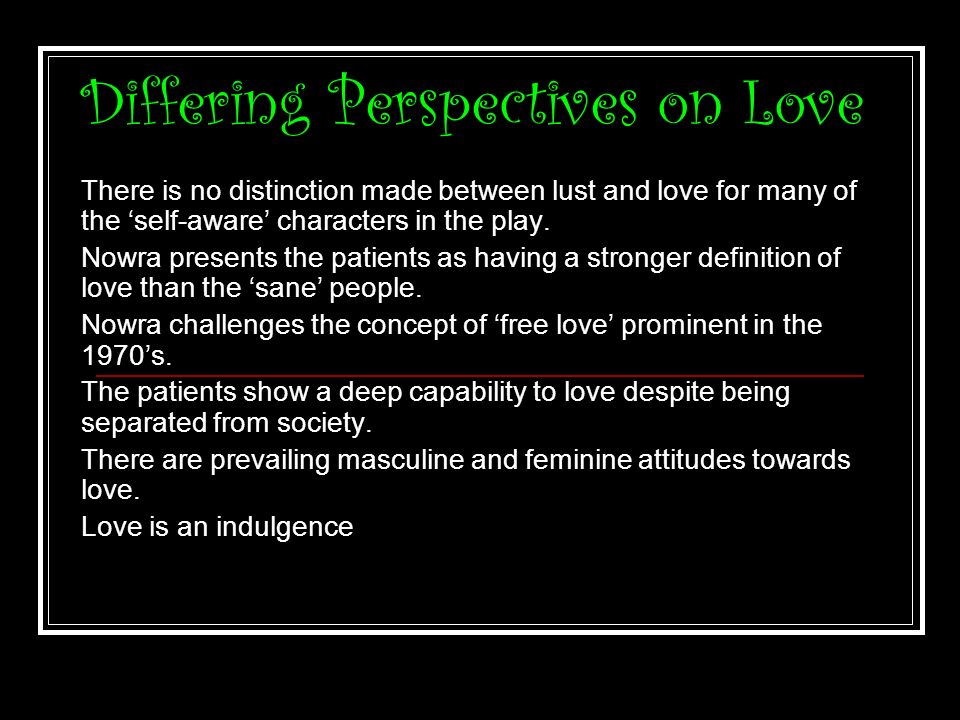 Differing Perspectives on Love

There is no distinction made between lust and love for many of the ‘self-aware’ characters in the play.

Nowra presents the patients as having a stronger definition of love than the ‘sane’ people.

Nowra challenges the concept of ‘free love’ prominent in the 1970’s.

The patients show a deep capability to love despite being separated from society.

There are prevailing masculine and feminine attitudes towards love.

Love is an indulgence